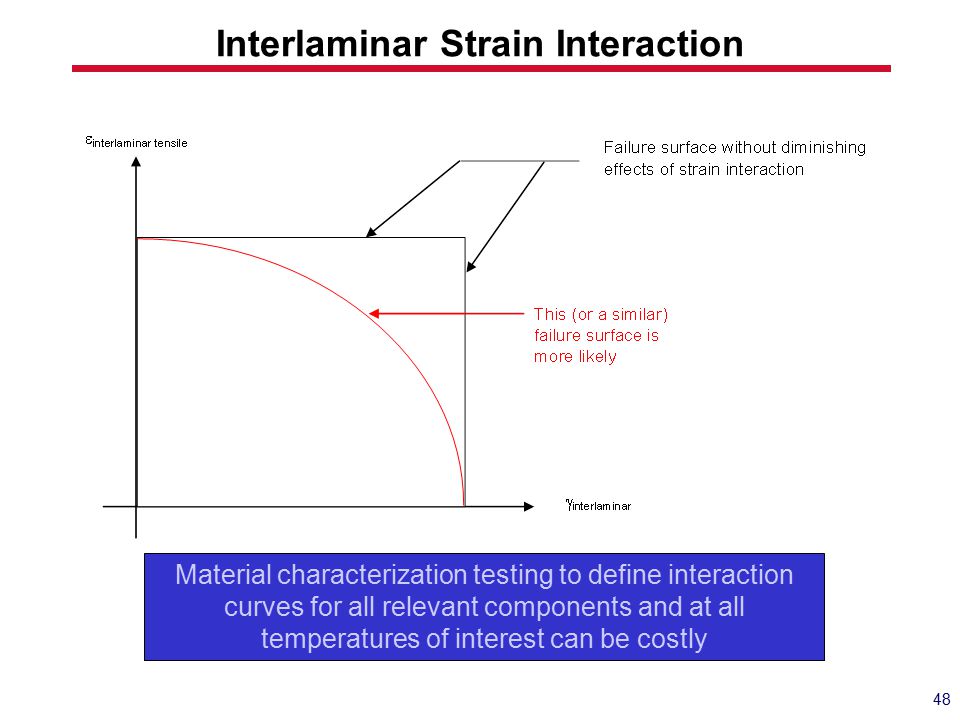 Interlaminar Strain Interaction

$\varepsilon_{\text{interlaminar tensile}}$

Failure surface without diminishing effects of strain interaction

This (or a similar) failure surface is more likely

$\gamma_{\text{interlaminar}}$

Material characterization testing to define interaction curves for all relevant components and at all temperatures of interest can be costly

48